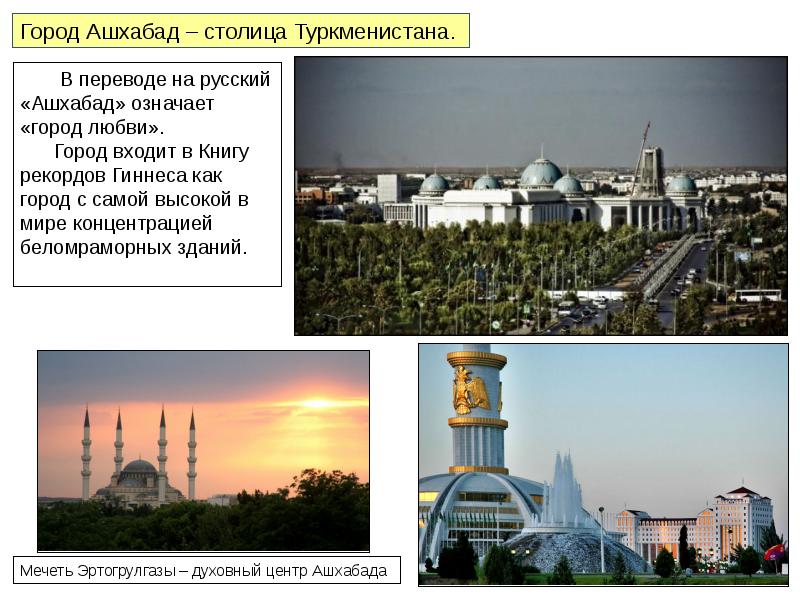 Город Ашхабад – столица Туркменистана.

В переводе на русский «Ашхабад» означает «город любви».

Город входит в Книгу рекордов Гиннеса как город с самой высокой в мире концентрацией беломраморных зданий.

Мечеть Эртогрулгазы – духовный центр Ашхабада